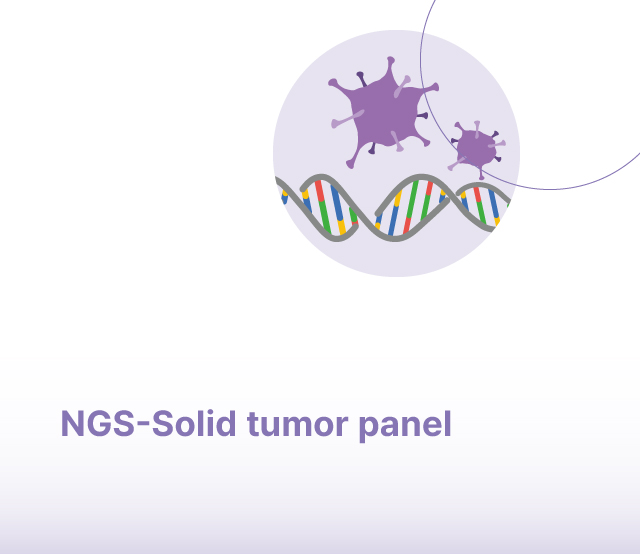 NGS-Solid tumor panel